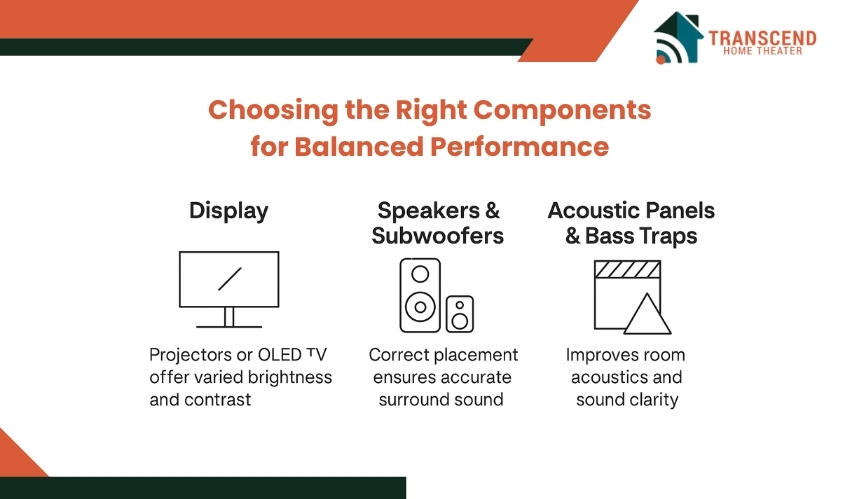 TRANSCEND
HOME THEATER

Choosing the Right Components for Balanced Performance

Display

Projectors or OLED TV offer varied brightness and contrast

Speakers & Subwoofers

Correct placement ensures accurate surround sound

Acoustic Panels & Bass Traps

Improves room acoustics and sound clarity